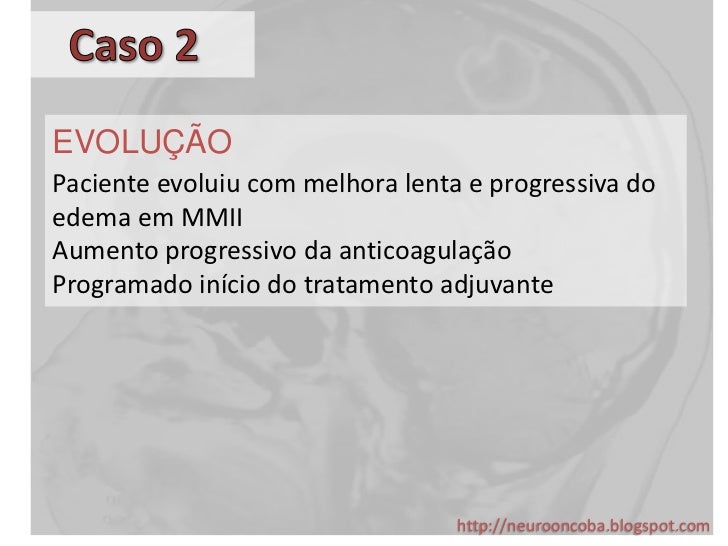 Caso 2

EVOLUÇÃO

Paciente evoluiu com melhora lenta e progressiva do edema em MMII
Aumento progressivo da anticoagulação
Programado início do tratamento adjuvante

http://neurooncoba.blogspot.com